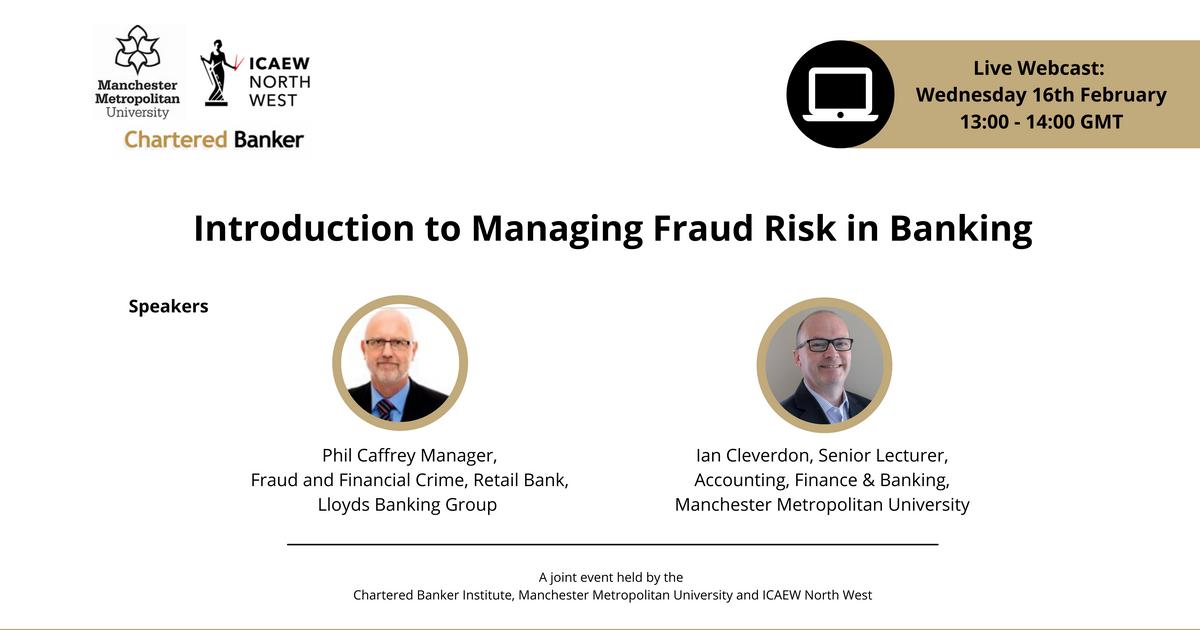 Manchester Metropolitan University

ICAEW NORTH WEST

Chartered Banker

Live Webcast:
Wednesday 16th February
13:00 - 14:00 GMT

Introduction to Managing Fraud Risk in Banking

Speakers

Phil Caffrey Manager,
Fraud and Financial Crime, Retail Bank,
Lloyds Banking Group

Ian Cleverdon, Senior Lecturer,
Accounting, Finance & Banking,
Manchester Metropolitan University

A joint event held by the
Chartered Banker Institute, Manchester Metropolitan University and ICAEW North West